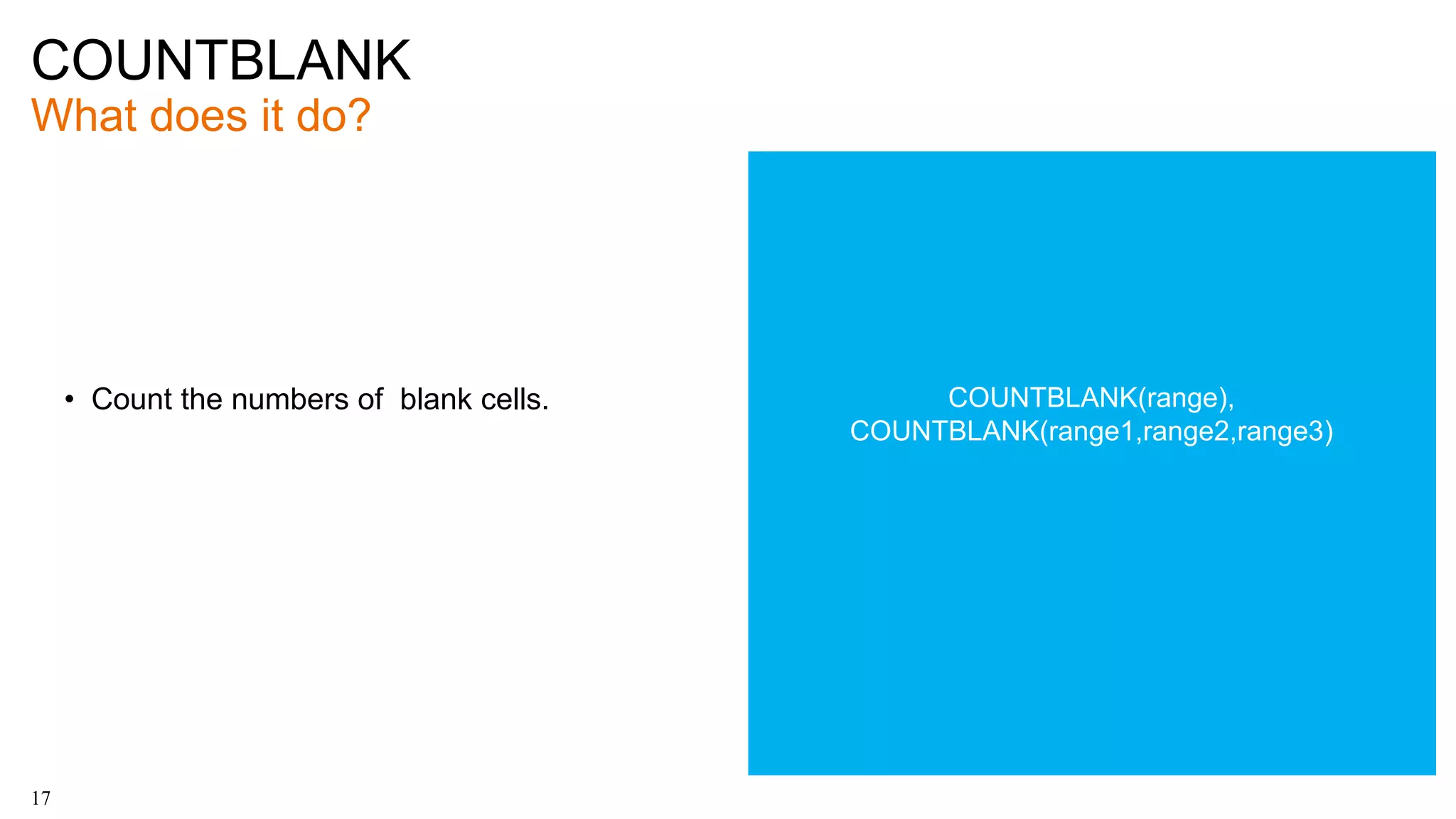 COUNTBLANK
What does it do?

• Count the numbers of  blank cells.

COUNTBLANK(range),
COUNTBLANK(range1,range2,range3)

17